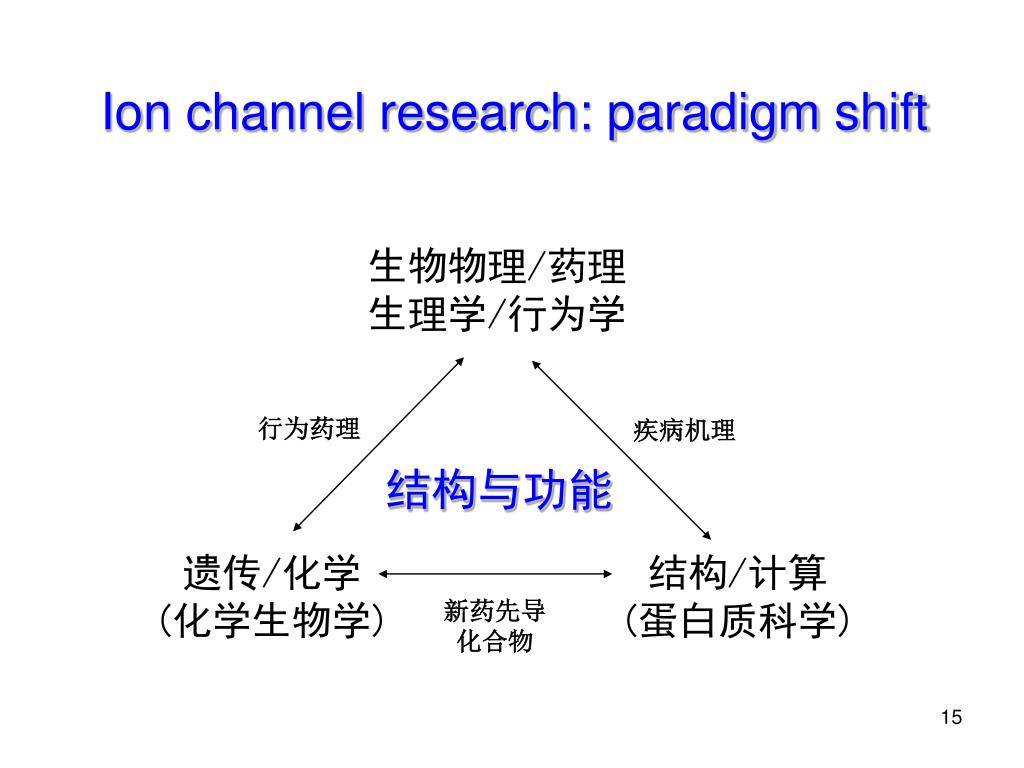 Ion channel research: paradigm shift

生物物理/药理
生理学/行为学

行为药理

疾病机理

结构与功能

遗传/化学
(化学生物学)

新药先导
化合物

结构/计算
(蛋白质科学)

15